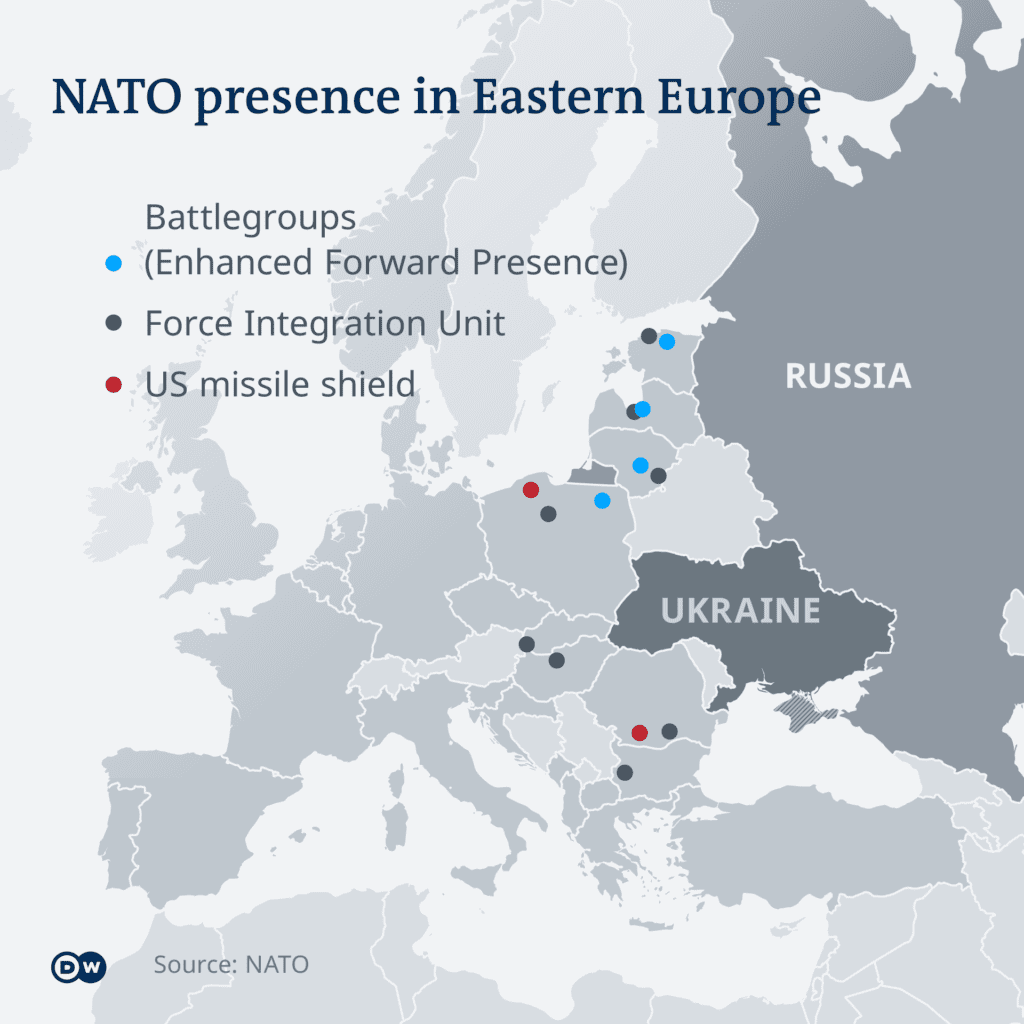 NATO presence in Eastern Europe

Battlegroups (Enhanced Forward Presence)

Force Integration Unit

US missile shield

RUSSIA

UKRAINE

DW

Source: NATO